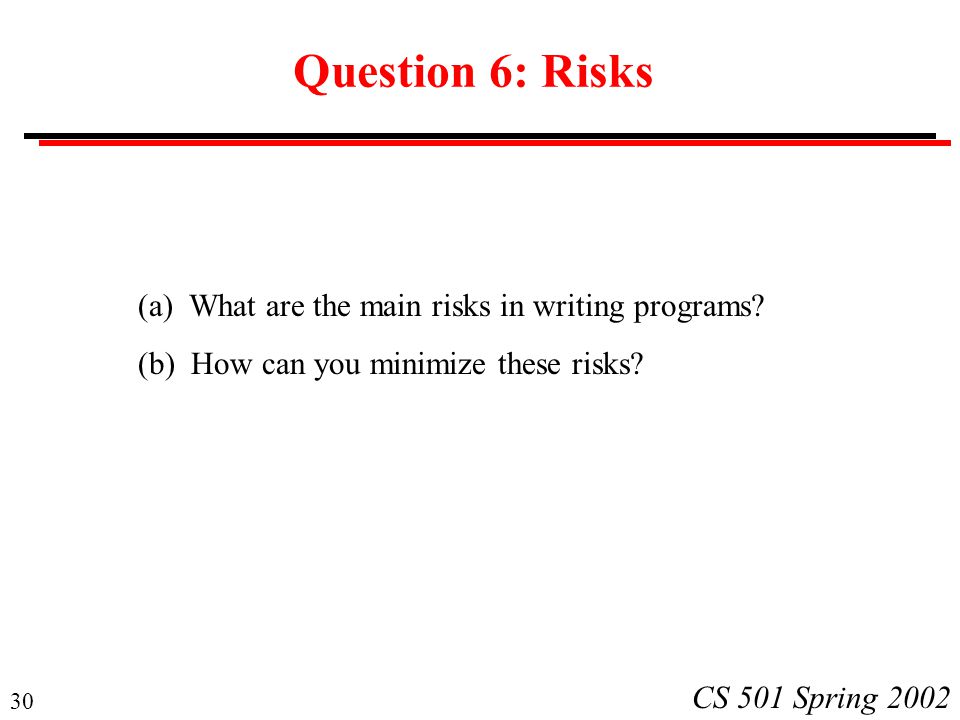 Question 6: Risks

(a) What are the main risks in writing programs?

(b) How can you minimize these risks?

30

CS 501 Spring 2002